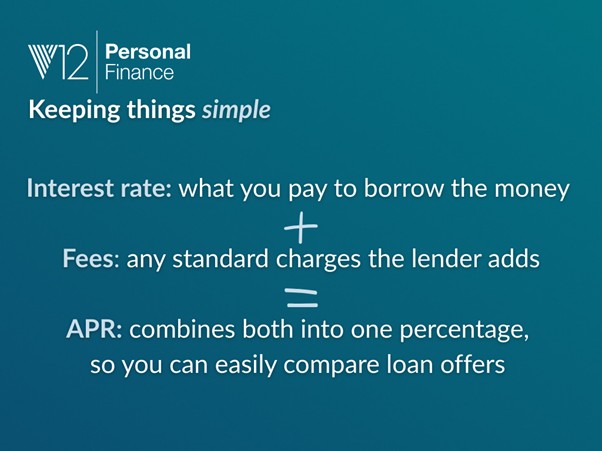 V12 Personal Finance

Keeping things simple

Interest rate: what you pay to borrow the money

+

Fees: any standard charges the lender adds

=

APR: combines both into one percentage, so you can easily compare loan offers